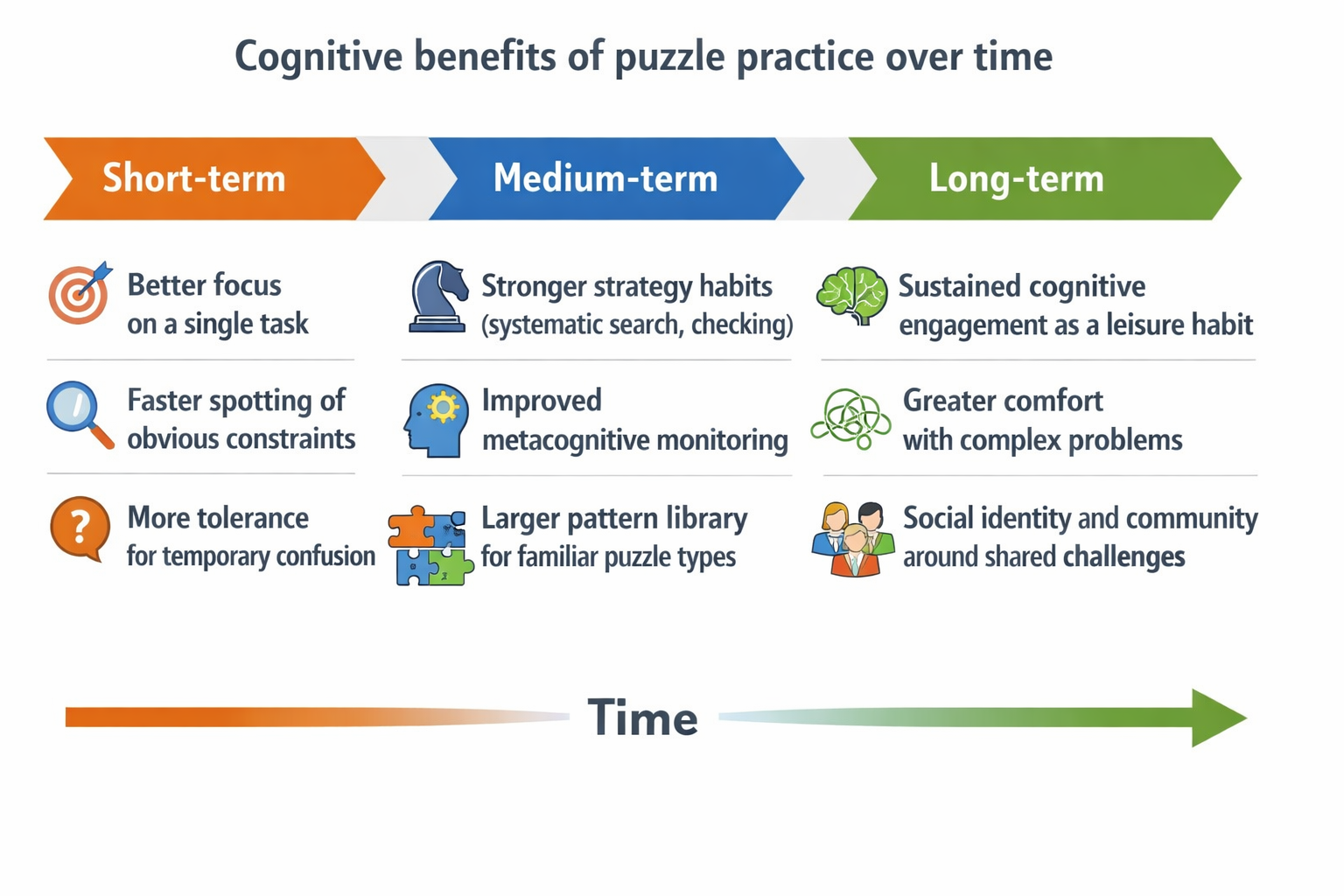 Cognitive benefits of puzzle practice over time

Short-term

Better focus on a single task

Faster spotting of obvious constraints

More tolerance for temporary confusion

Medium-term

Stronger strategy habits (systematic search, checking)

Improved metacognitive monitoring

Larger pattern library for familiar puzzle types

Long-term

Sustained cognitive engagement as a leisure habit

Greater comfort with complex problems

Social identity and community around shared challenges

Time